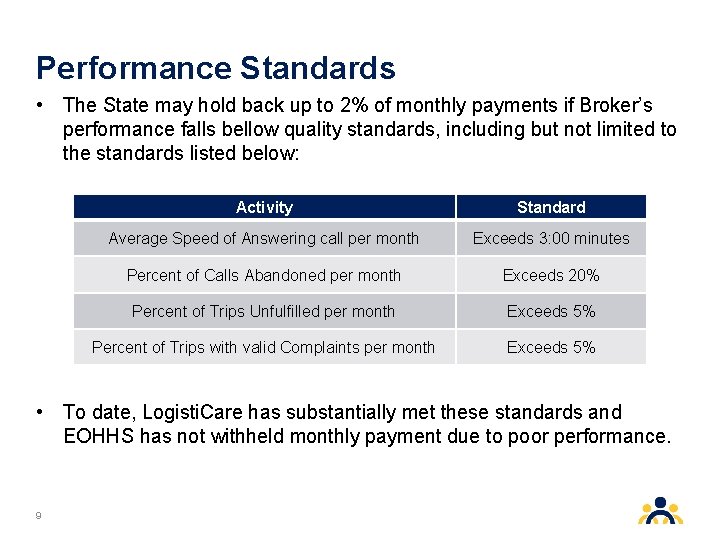 Performance Standards

• The State may hold back up to 2% of monthly payments if Broker's performance falls bellow quality standards, including but not limited to the standards listed below:

| Activity | Standard |
|---|---|
| Average Speed of Answering call per month | Exceeds 3:00 minutes |
| Percent of Calls Abandoned per month | Exceeds 20% |
| Percent of Trips Unfulfilled per month | Exceeds 5% |
| Percent of Trips with valid Complaints per month | Exceeds 5% |

• To date, LogistiCare has substantially met these standards and EOHHS has not withheld monthly payment due to poor performance.

9